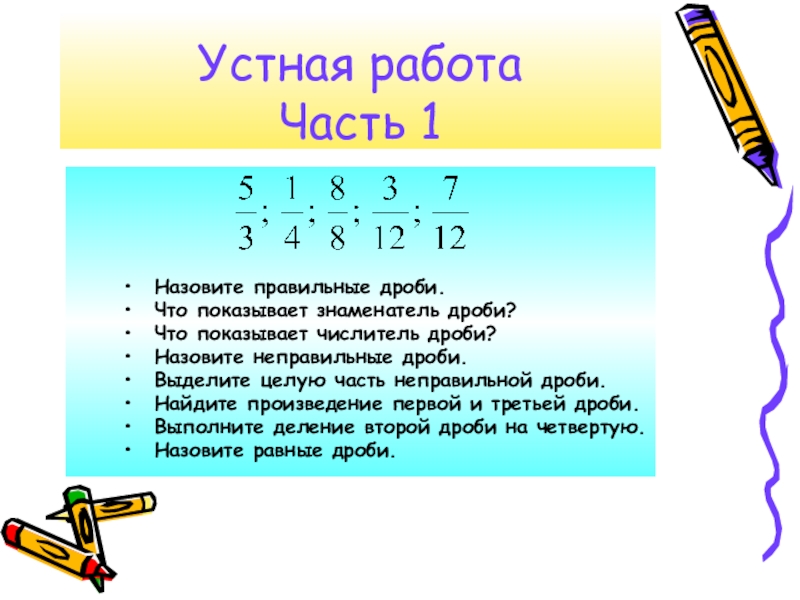 Устная работа
Часть 1

$\frac{5}{3}; \frac{1}{4}; \frac{8}{8}; \frac{3}{12}; \frac{7}{12}$

• Назовите правильные дроби.
• Что показывает знаменатель дроби?
• Что показывает числитель дроби?
• Назовите неправильные дроби.
• Выделите целую часть неправильной дроби.
• Найдите произведение первой и третьей дроби.
• Выполните деление второй дроби на четвертую.
• Назовите равные дроби.